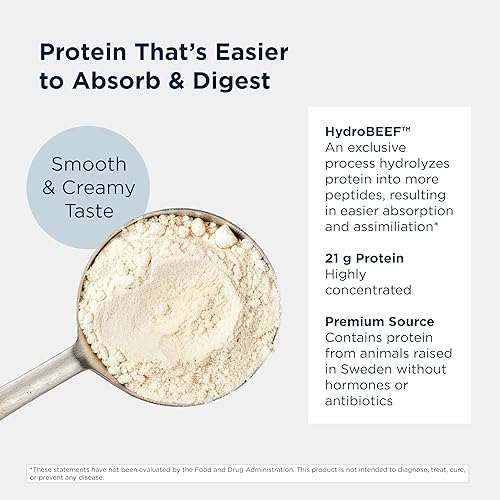 Protein That's Easier to Absorb & Digest

Smooth & Creamy Taste

HydroBEEF™
An exclusive process hydrolyzes protein into more peptides, resulting in easier absorption and assimiliation*

21 g Protein
Highly concentrated

Premium Source
Contains protein from animals raised in Sweden without hormones or antibiotics

*These statements have not been evaluated by the Food and Drug Administration. This product is not intended to diagnose, treat, cure, or prevent any disease.